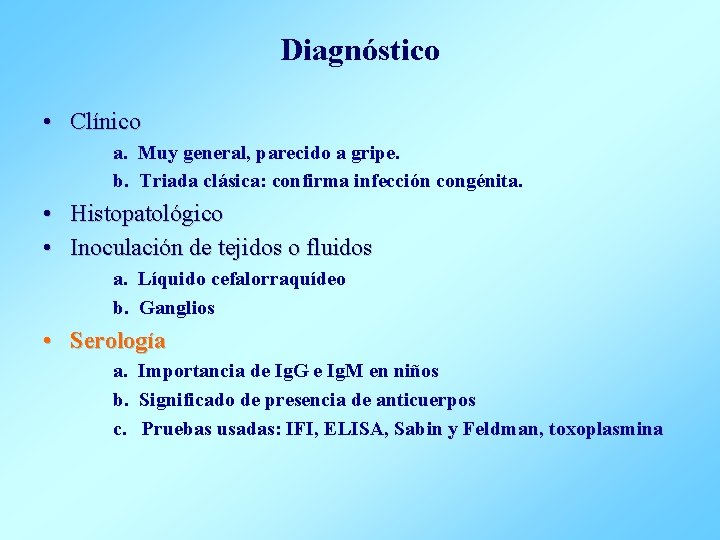 Diagnóstico

• Clínico
a. Muy general, parecido a gripe.
b. Triada clásica: confirma infección congénita.
• Histopatológico
• Inoculación de tejidos o fluidos
a. Líquido cefalorraquídeo
b. Ganglios
• Serología
a. Importancia de IgG e IgM en niños
b. Significado de presencia de anticuerpos
c. Pruebas usadas: IFI, ELISA, Sabin y Feldman, toxoplasmina